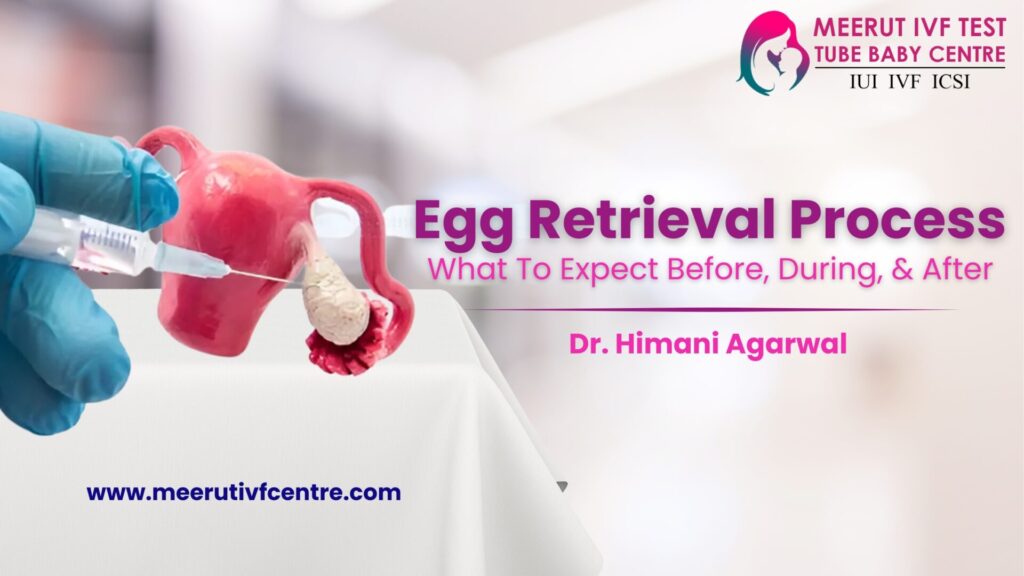 MEERUT IVF TEST TUBE BABY CENTRE
IUI IVF ICSI

Egg Retrieval Process
What To Expect Before, During, & After

Dr. Himani Agarwal

www.meerutivfcentre.com